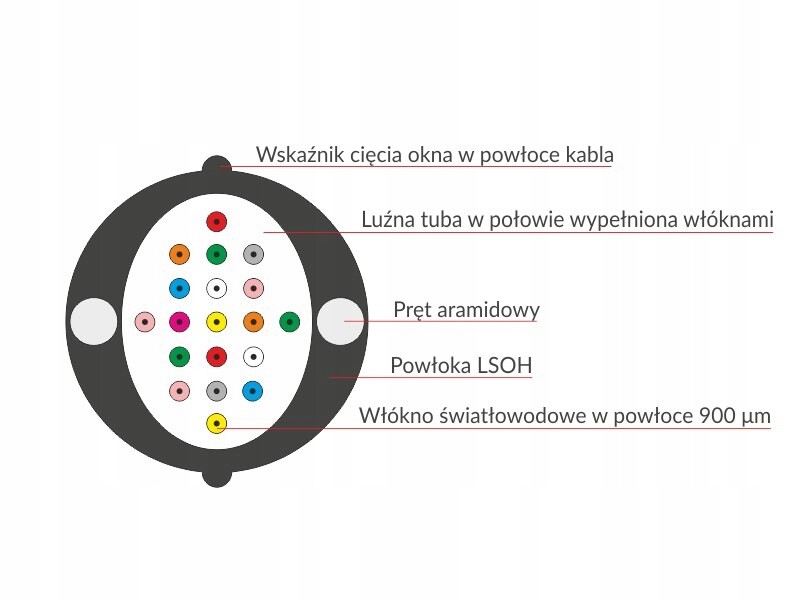 Wskaźnik cięcia okna w powłoce kabla

Luźna tuba w połowie wypełniona włóknami

Pręt aramidowy

Powłoka LSOH

Włókno światłowodowe w powłoce 900 µm